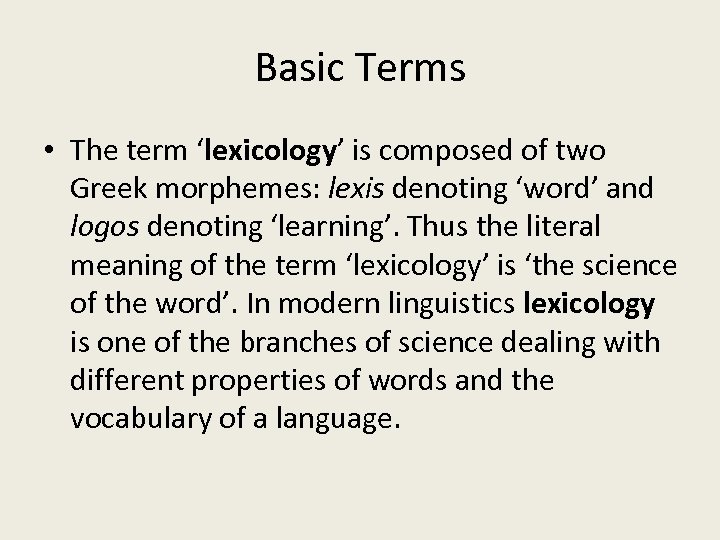 Basic Terms

• The term ‘lexicology’ is composed of two Greek morphemes: lexis denoting ‘word’ and logos denoting ‘learning’. Thus the literal meaning of the term ‘lexicology’ is ‘the science of the word’. In modern linguistics lexicology is one of the branches of science dealing with different properties of words and the vocabulary of a language.